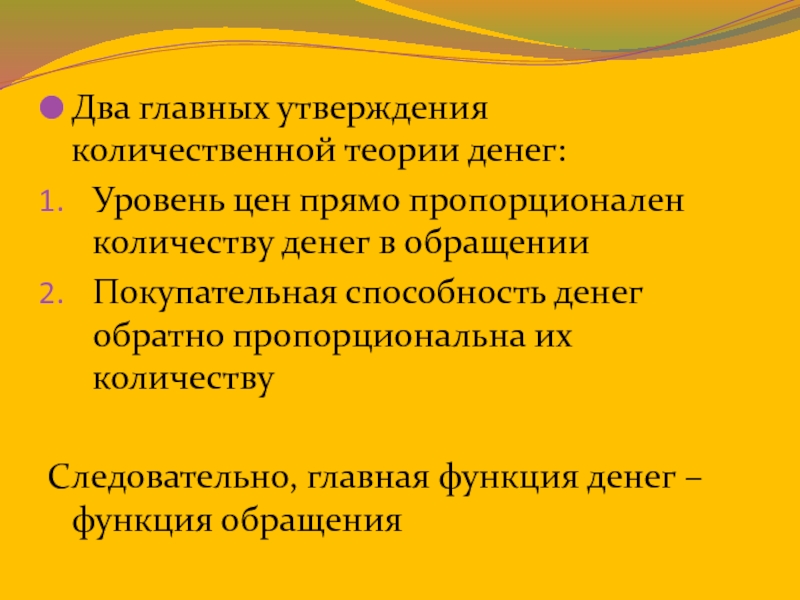 Два главных утверждения количественной теории денег:

1. Уровень цен прямо пропорционален количеству денег в обращении
2. Покупательная способность денег обратно пропорциональна их количеству

Следовательно, главная функция денег – функция обращения